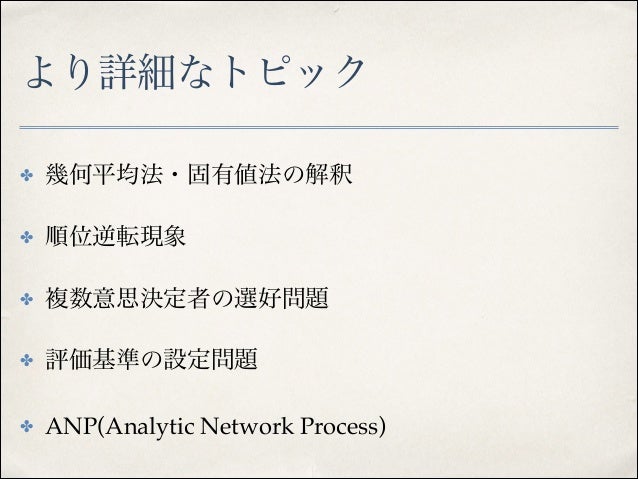 より詳細なトピック

✤ 幾何平均法・固有値法の解釈

✤ 順位逆転現象

✤ 複数意思決定者の選好問題

✤ 評価基準の設定問題

✤ ANP(Analytic Network Process)